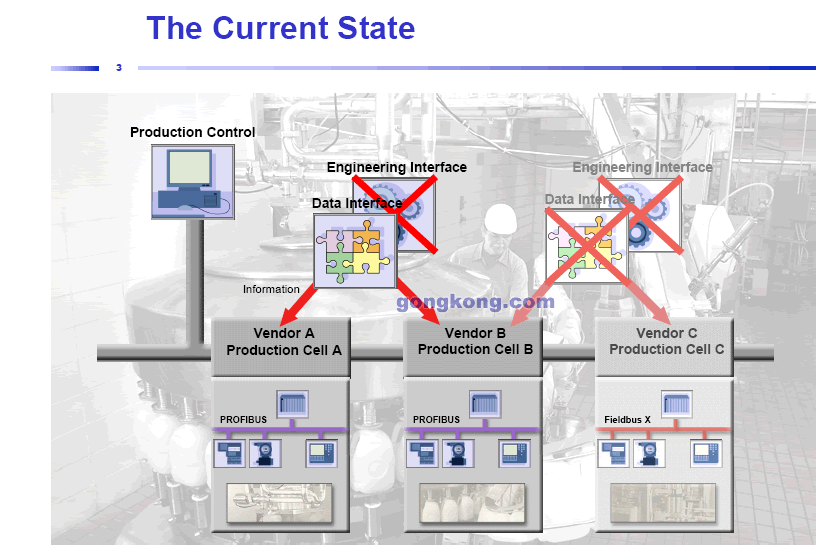 The Current State

3

Production Control

Engineering Interface

Data Interface

Engineering Interface

Data Interface

Information

gongkong.com

Vendor A
Production Cell A

Vendor B
Production Cell B

Vendor C
Production Cell C

PROFIBUS

PROFIBUS

Fieldbus X